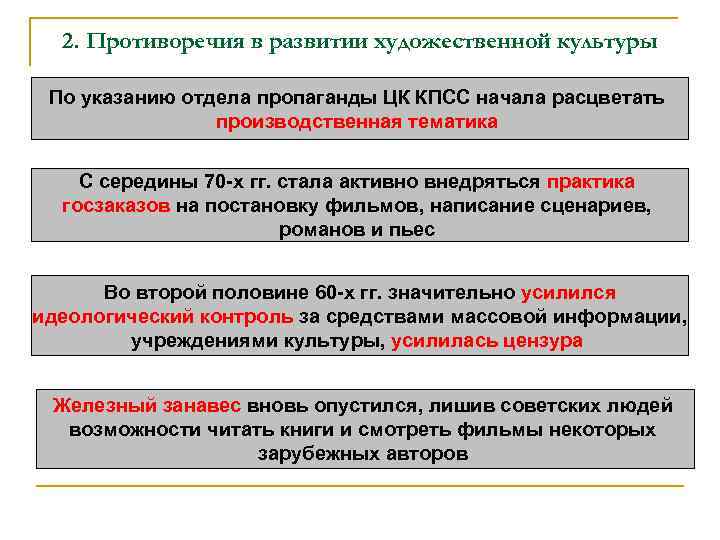 2. Противоречия в развитии художественной культуры

По указанию отдела пропаганды ЦК КПСС начала расцветать производственная тематика

С середины 70-х гг. стала активно внедряться практика госзаказов на постановку фильмов, написание сценариев, романов и пьес

Во второй половине 60-х гг. значительно усилился идеологический контроль за средствами массовой информации, учреждениями культуры, усилилась цензура

Железный занавес вновь опустился, лишив советских людей возможности читать книги и смотреть фильмы некоторых зарубежных авторов